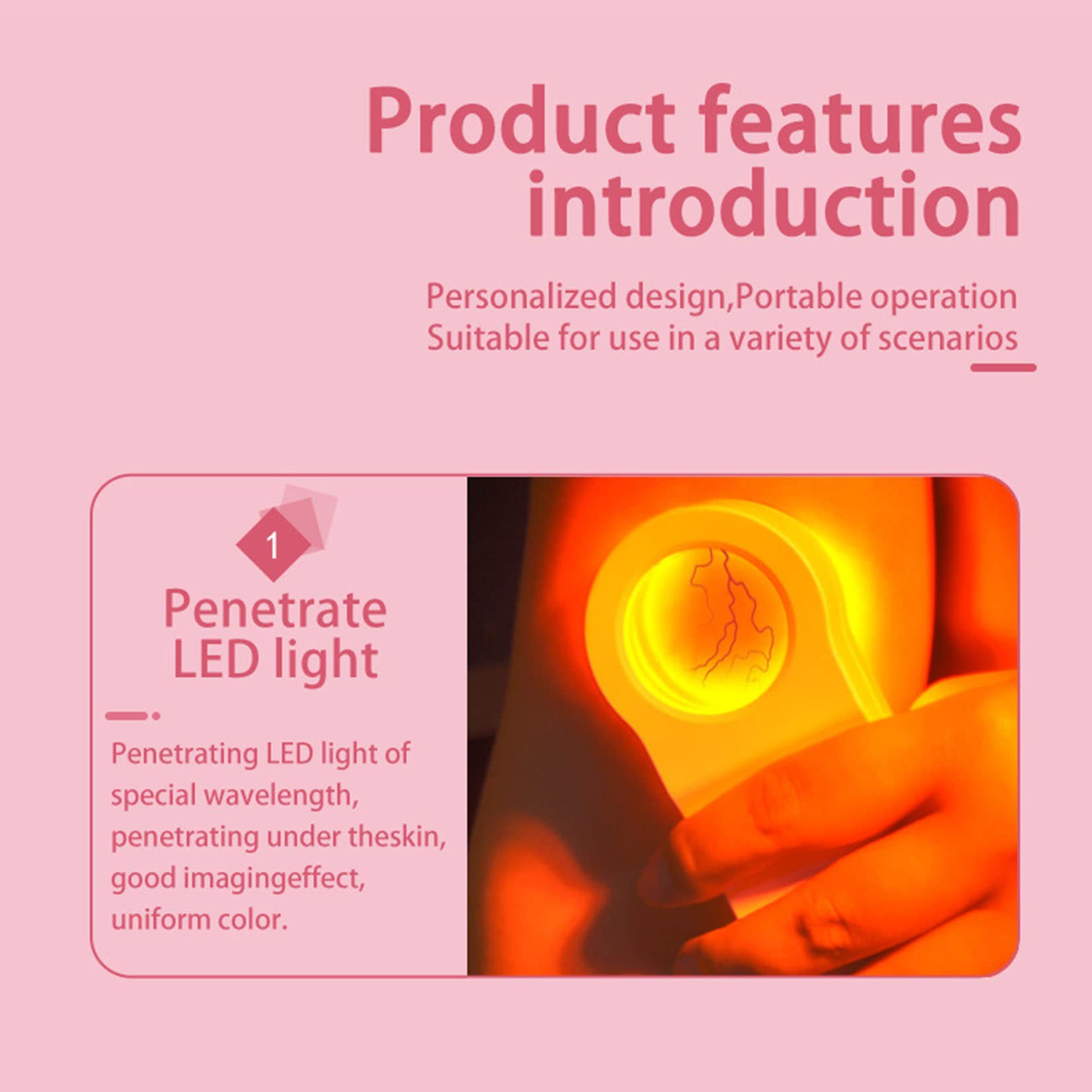 Product features introduction

Personalized design,Portable operation
Suitable for use in a variety of scenarios

1

Penetrate LED light

Penetrating LED light of special wavelength, penetrating under theskin, good imagingeffect, uniform color.